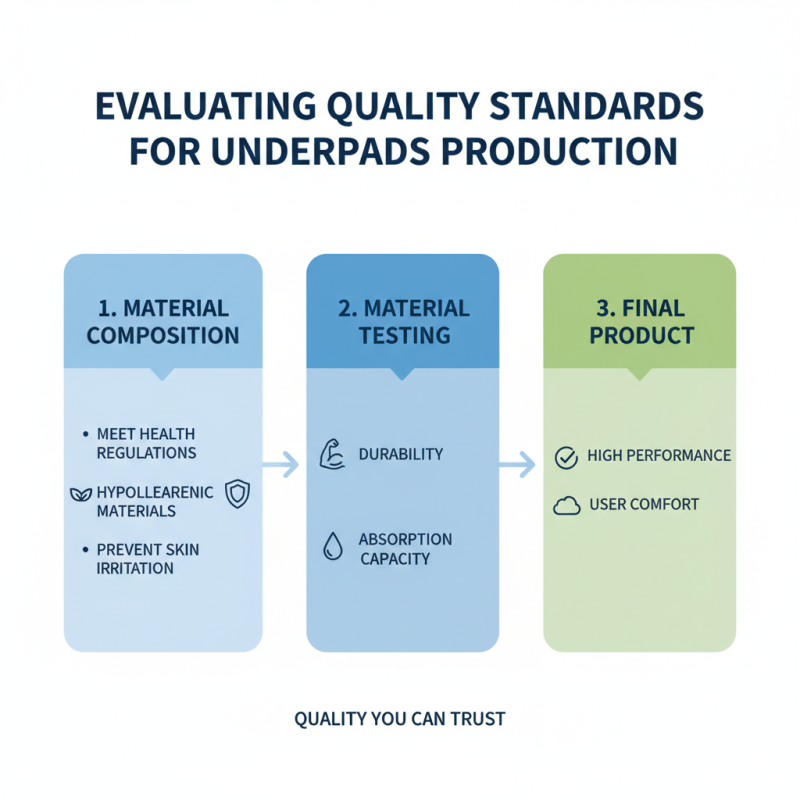 EVALUATING QUALITY STANDARDS FOR UNDERPADS PRODUCTION

1. MATERIAL COMPOSITION

• MEET HEALTH REGULATIONS

HYPOLLEARENIC MATERIALS

• PREVENT SKIN IRRITATION

2. MATERIAL TESTING

DURABILITY

ABSORPTION CAPACITY

3. FINAL PRODUCT

HIGH PERFORMANCE

USER COMFORT

QUALITY YOU CAN TRUST